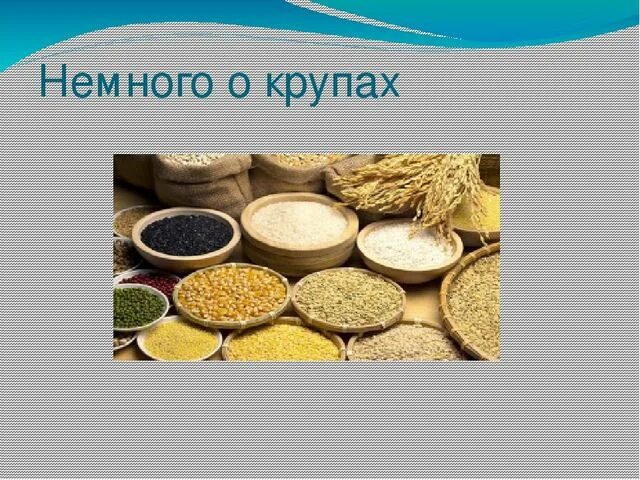 Немного о крупах